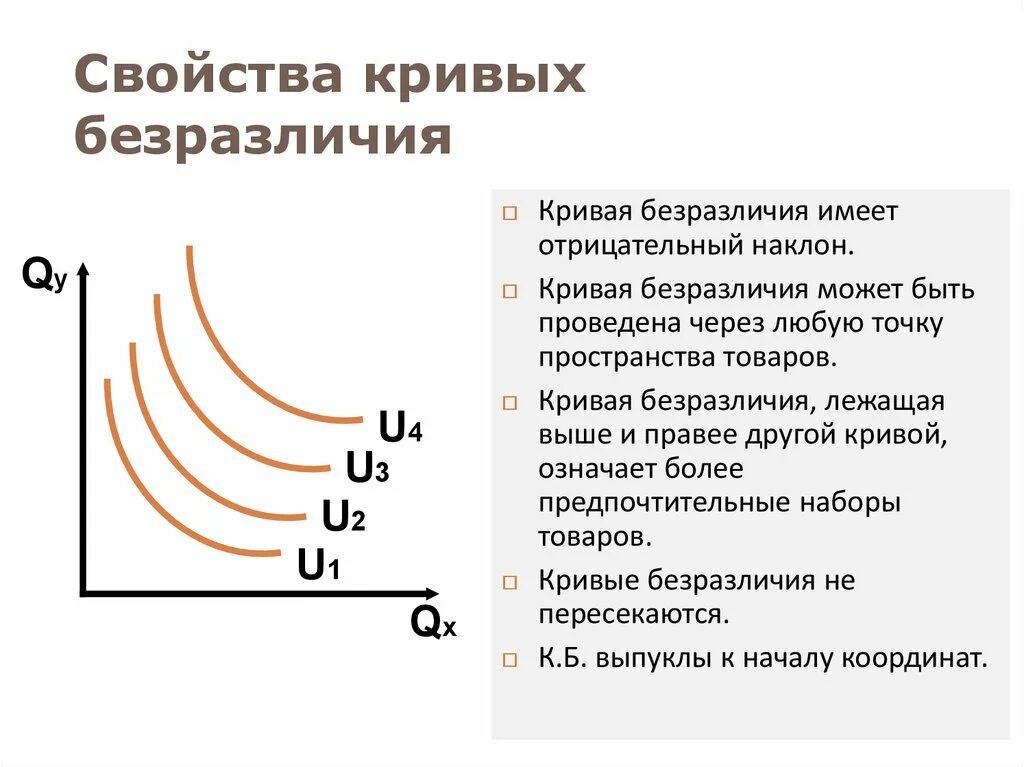 Свойства кривых безразличия

$Q_y$

$U_4$

$U_3$

$U_2$

$U_1$

$Q_x$

□ Кривая безразличия имеет отрицательный наклон.

□ Кривая безразличия может быть проведена через любую точку пространства товаров.

□ Кривая безразличия, лежащая выше и правее другой кривой, означает более предпочтительные наборы товаров.

□ Кривые безразличия не пересекаются.

□ К.Б. выпуклы к началу координат.